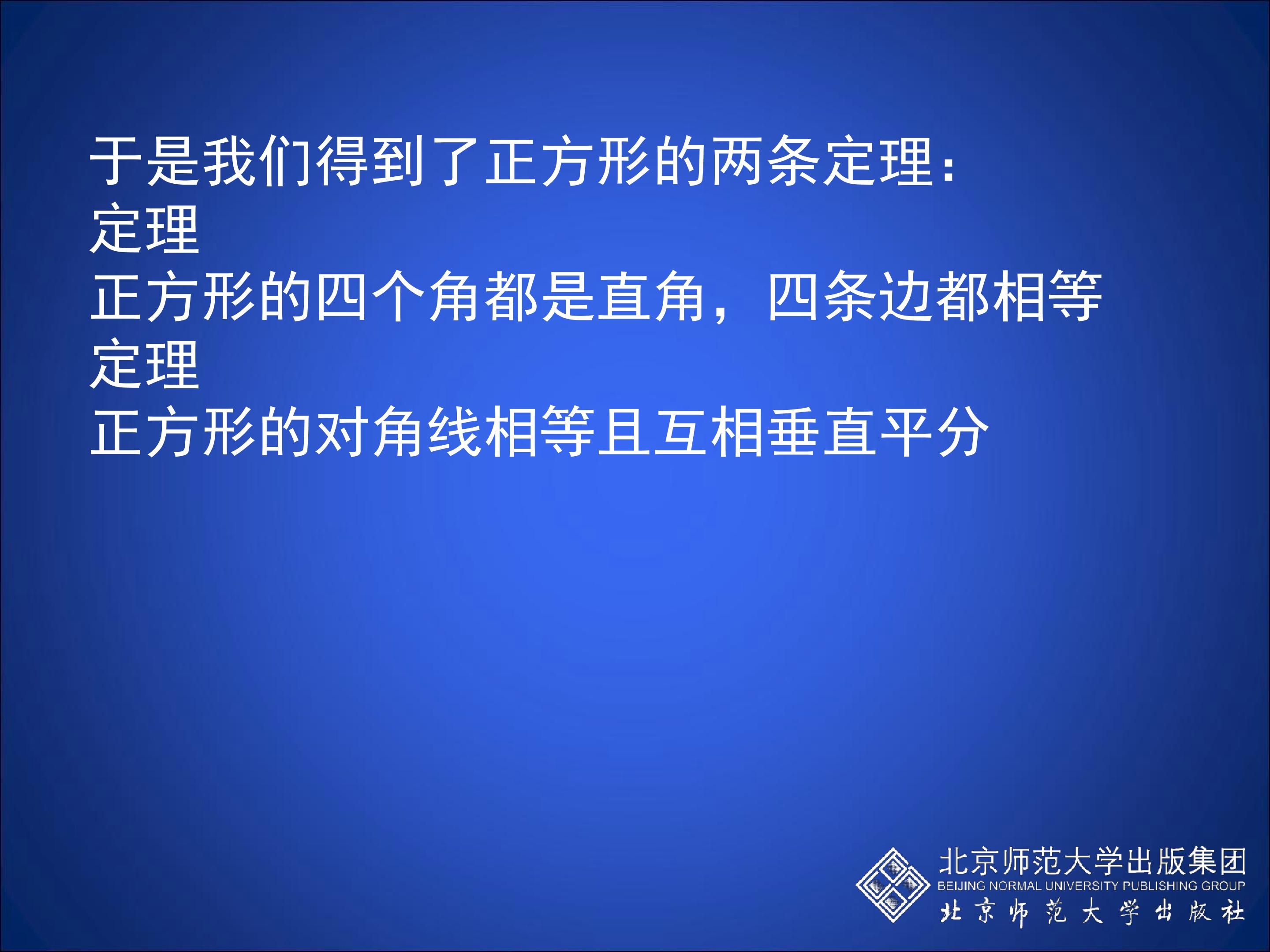 于是我们得到了正方形的两条定理：
定理
正方形的四个角都是直角，四条边都相等
定理
正方形的对角线相等且互相垂直平分

北京师范大学出版集团
BEIJING NORMAL UNIVERSITY PUBLISHING GROUP
北京师范大学出版社